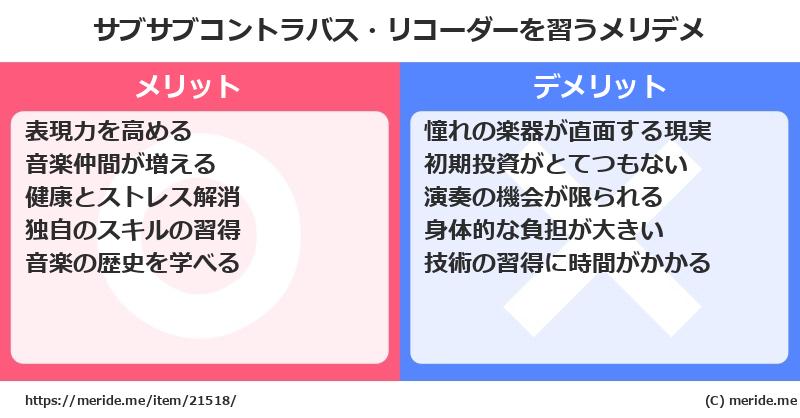 サブサブコントラバス・リコーダーを習うメリデメ

メリット

表現力を高める
音楽仲間が増える
健康とストレス解消
独自のスキルの習得
音楽の歴史を学べる

デメリット

憧れの楽器が直面する現実
初期投資がとてつもない
演奏の機会が限られる
身体的な負担が大きい
技術の習得に時間がかかる

https://meride.me/item/21518/

(C) meride.me